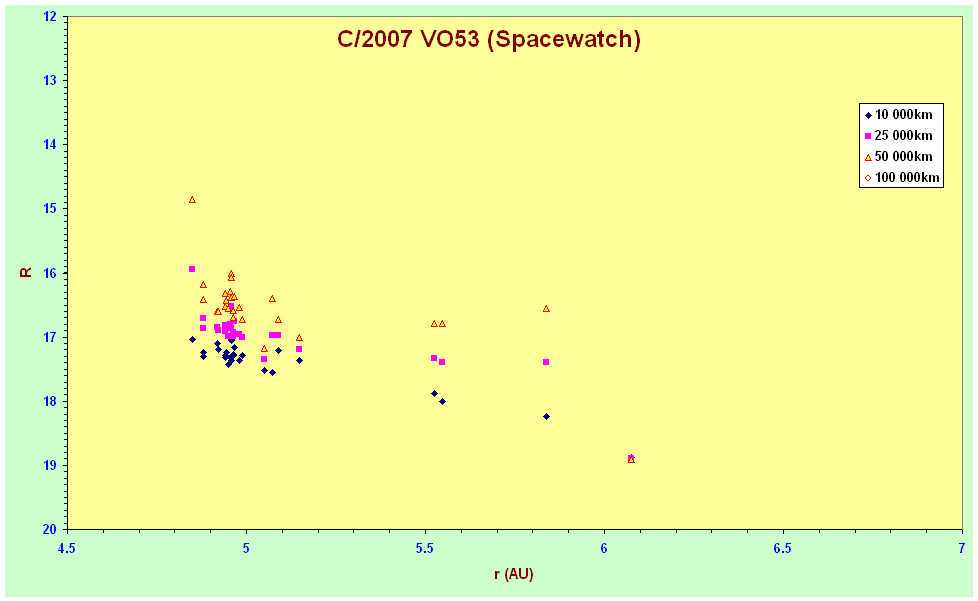 C/2007 VO53 (Spacewatch)

10 000km
25 000km
50 000km
100 000km

R

12
13
14
15
16
17
18
19
20

4.5
5
5.5
6
6.5
7

r (AU)